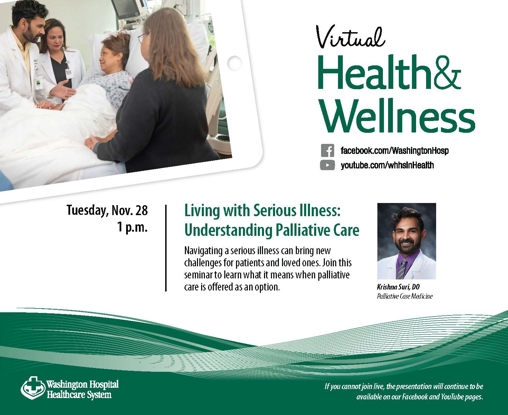 Virtual
Health&
Wellness

facebook.com/WashingtonHosp
youtube.com/whhsInHealth

Tuesday, Nov. 28
1 p.m.

Living with Serious Illness: Understanding Palliative Care

Navigating a serious illness can bring new challenges for patients and loved ones. Join this seminar to learn what it means when palliative care is offered as an option.

Krishna Suri, DO
Palliative Care Medicine

Washington Hospital Healthcare System

If you cannot join live, the presentation will continue to be available on our Facebook and YouTube pages.